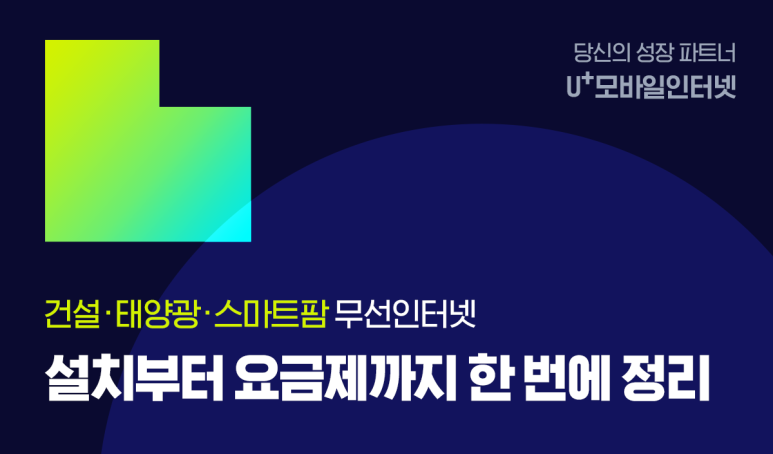 당신의 성장 파트너
U⁺모바일인터넷

건설·태양광·스마트팜 무선인터넷

설치부터 요금제까지 한 번에 정리